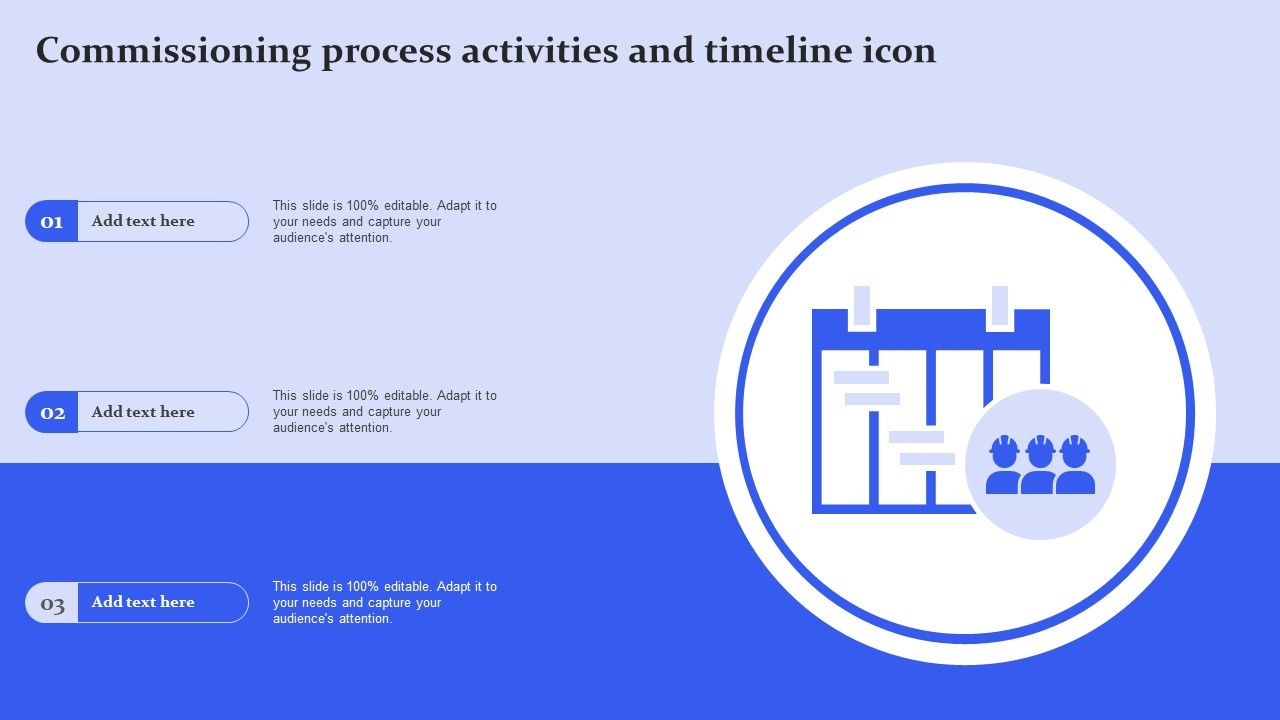 Commissioning process activities and timeline icon

01 Add text here

This slide is 100% editable. Adapt it to your needs and capture your audience's attention.

02 Add text here

This slide is 100% editable. Adapt it to your needs and capture your audience's attention.

03 Add text here

This slide is 100% editable. Adapt it to your needs and capture your audience's attention.